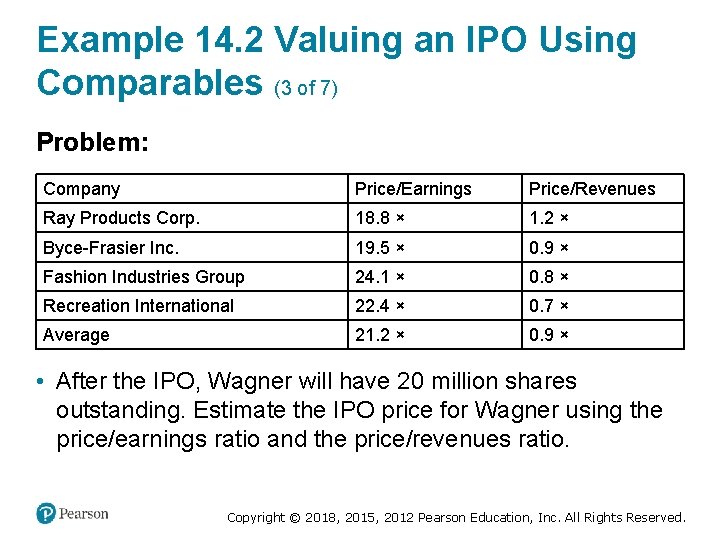 Example 14.2 Valuing an IPO Using Comparables (3 of 7)

Problem:

| Company | Price/Earnings | Price/Revenues |
|---|---|---|
| Ray Products Corp. | 18.8 × | 1.2 × |
| Byce-Frasier Inc. | 19.5 × | 0.9 × |
| Fashion Industries Group | 24.1 × | 0.8 × |
| Recreation International | 22.4 × | 0.7 × |
| Average | 21.2 × | 0.9 × |

• After the IPO, Wagner will have 20 million shares outstanding. Estimate the IPO price for Wagner using the price/earnings ratio and the price/revenues ratio.

Pearson

Copyright © 2018, 2015, 2012 Pearson Education, Inc. All Rights Reserved.